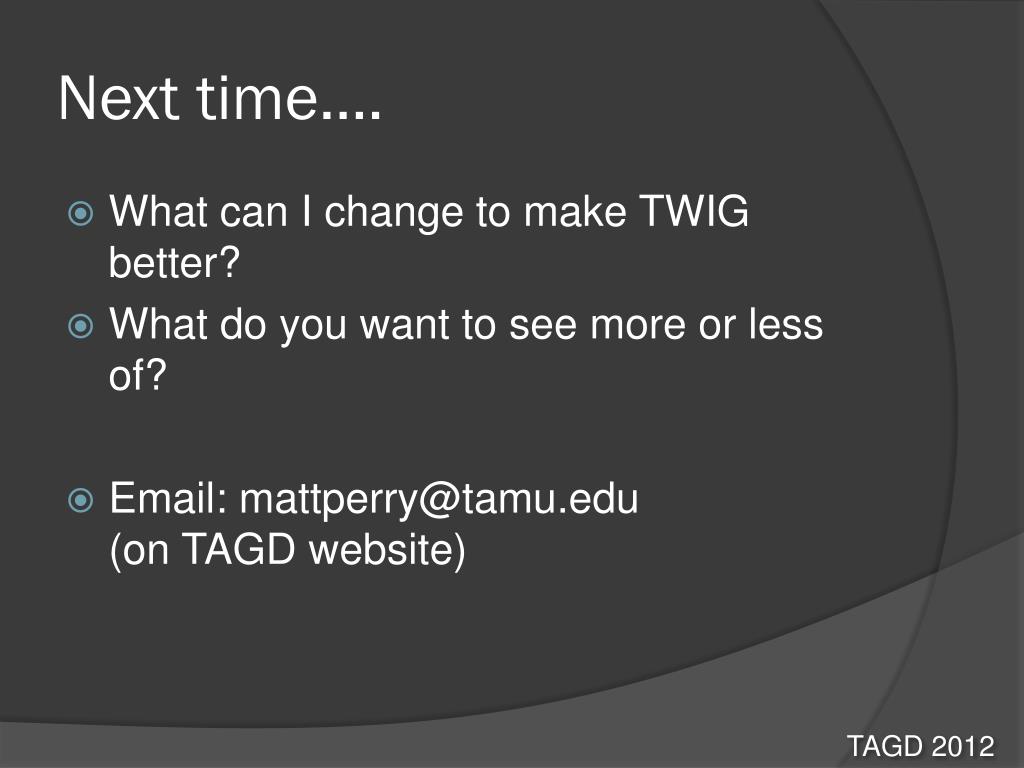 Next time….

What can I change to make TWIG better?

What do you want to see more or less of?

Email: mattperry@tamu.edu
(on TAGD website)

TAGD 2012